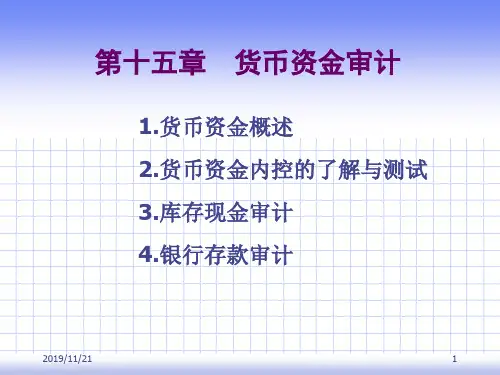 第十五章　货币资金审计

1.货币资金概述

2.货币资金内控的了解与测试

3.库存现金审计

4.银行存款审计

2019/11/21

1